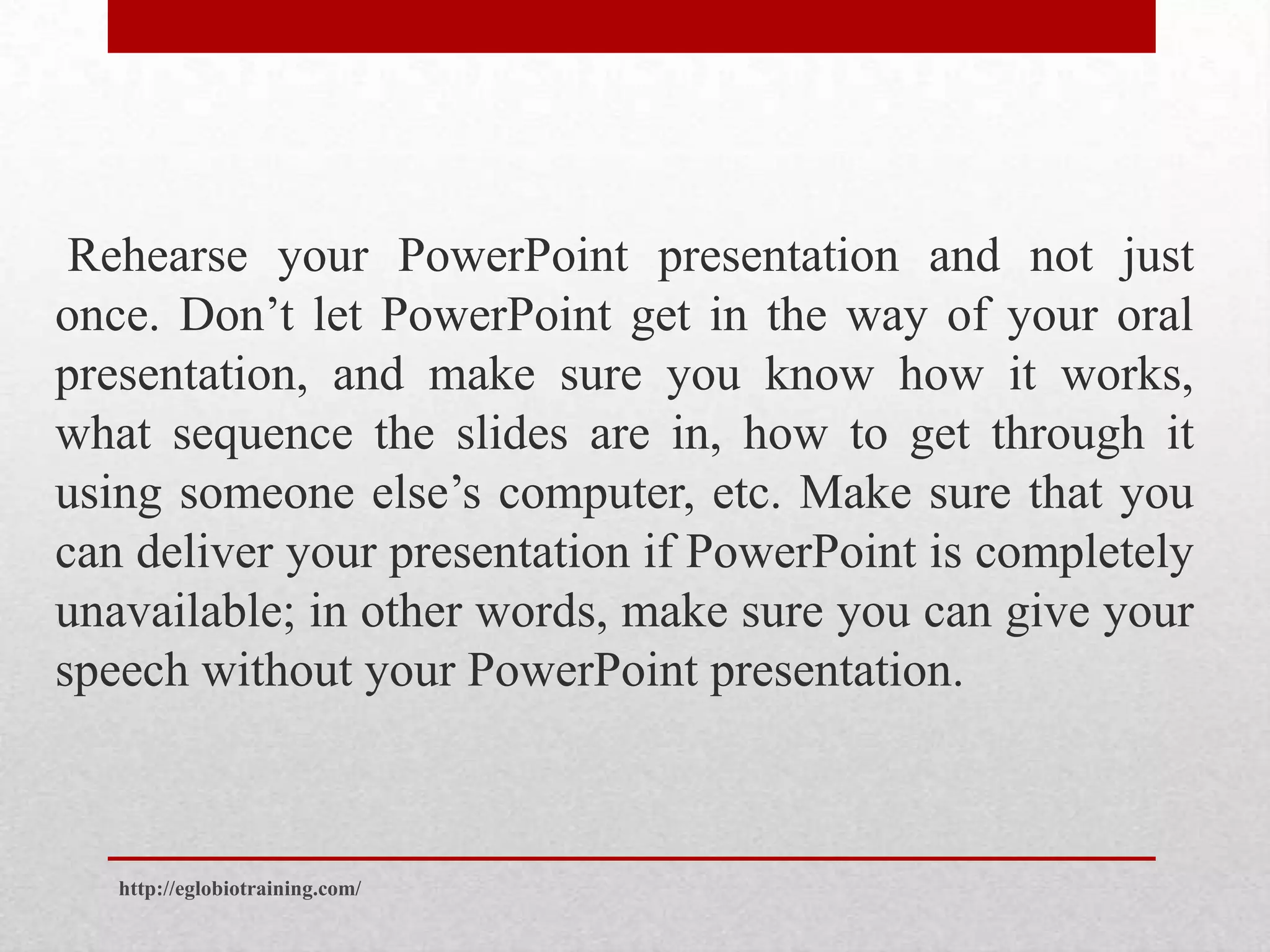 Rehearse your PowerPoint presentation and not just once. Don’t let PowerPoint get in the way of your oral presentation, and make sure you know how it works, what sequence the slides are in, how to get through it using someone else’s computer, etc. Make sure that you can deliver your presentation if PowerPoint is completely unavailable; in other words, make sure you can give your speech without your PowerPoint presentation.

http://eglobiotraining.com/